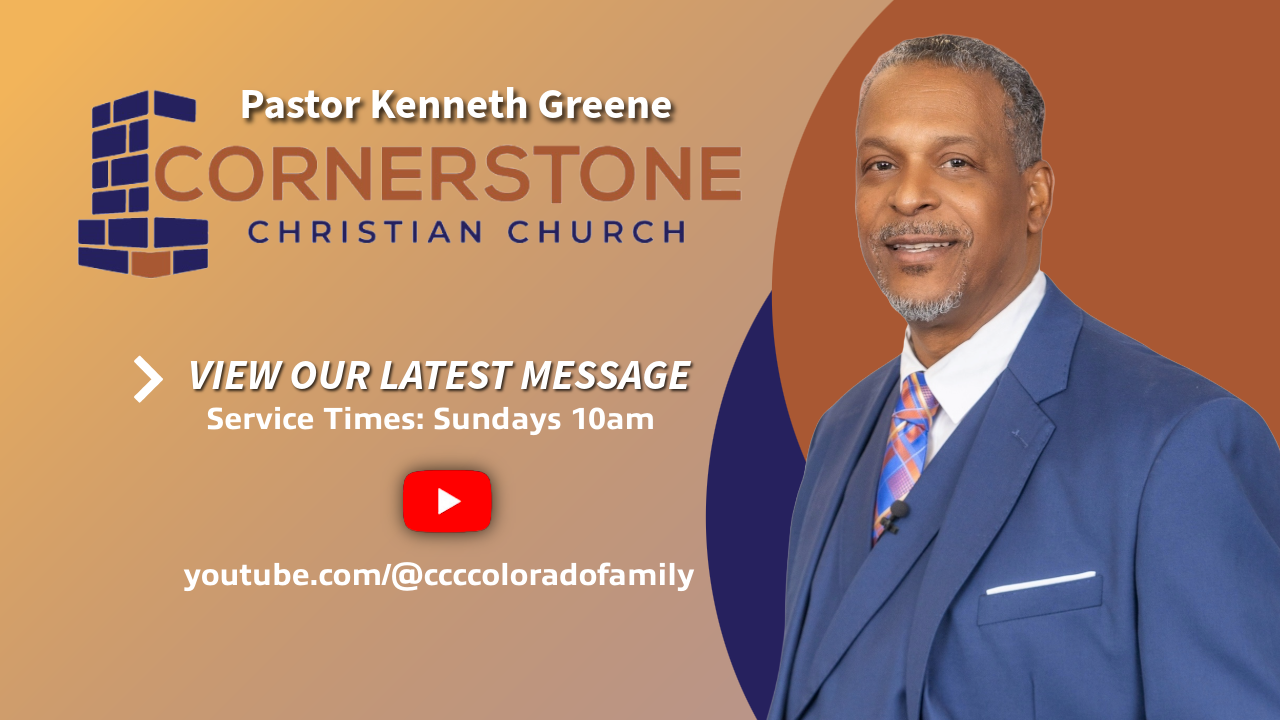 Pastor Kenneth Greene

CORNERSTONE
CHRISTIAN CHURCH

VIEW OUR LATEST MESSAGE
Service Times: Sundays 10am

youtube.com/@ccccoloradofamily